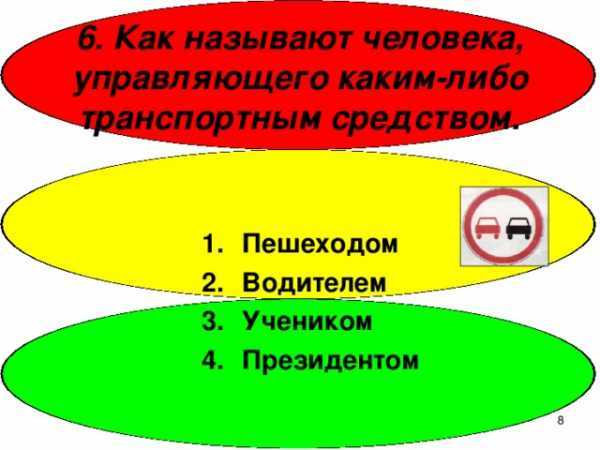 6. Как называют человека, управляющего каким-либо транспортным средством.

1. Пешеходом
2. Водителем
3. Учеником
4. Президентом

8